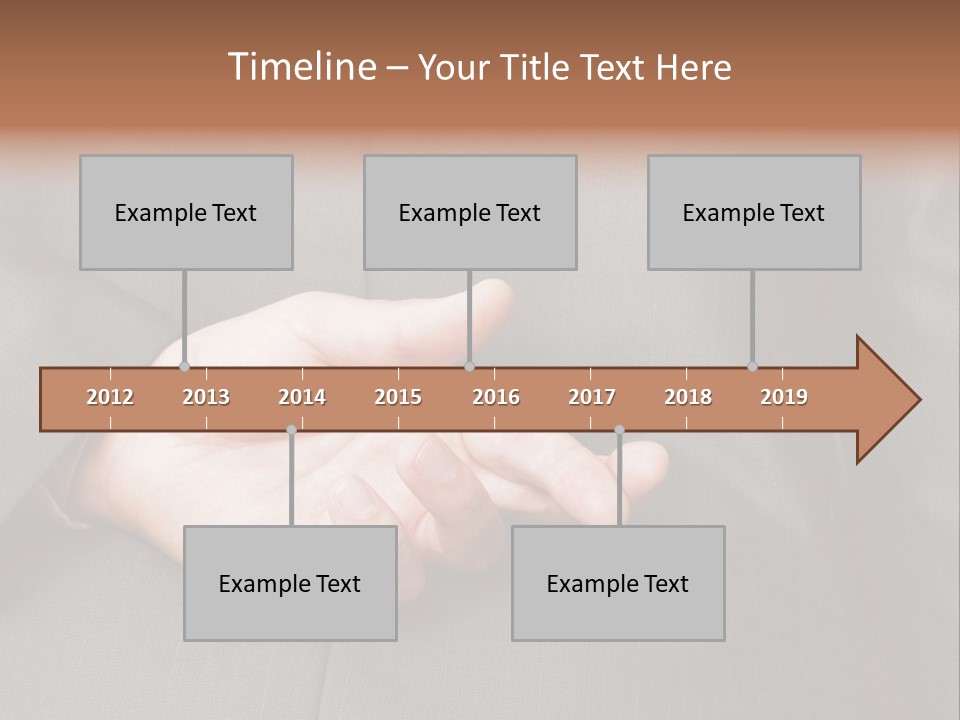 Timeline – Your Title Text Here

Example Text

Example Text

Example Text

2012 2013 2014 2015 2016 2017 2018 2019

Example Text

Example Text